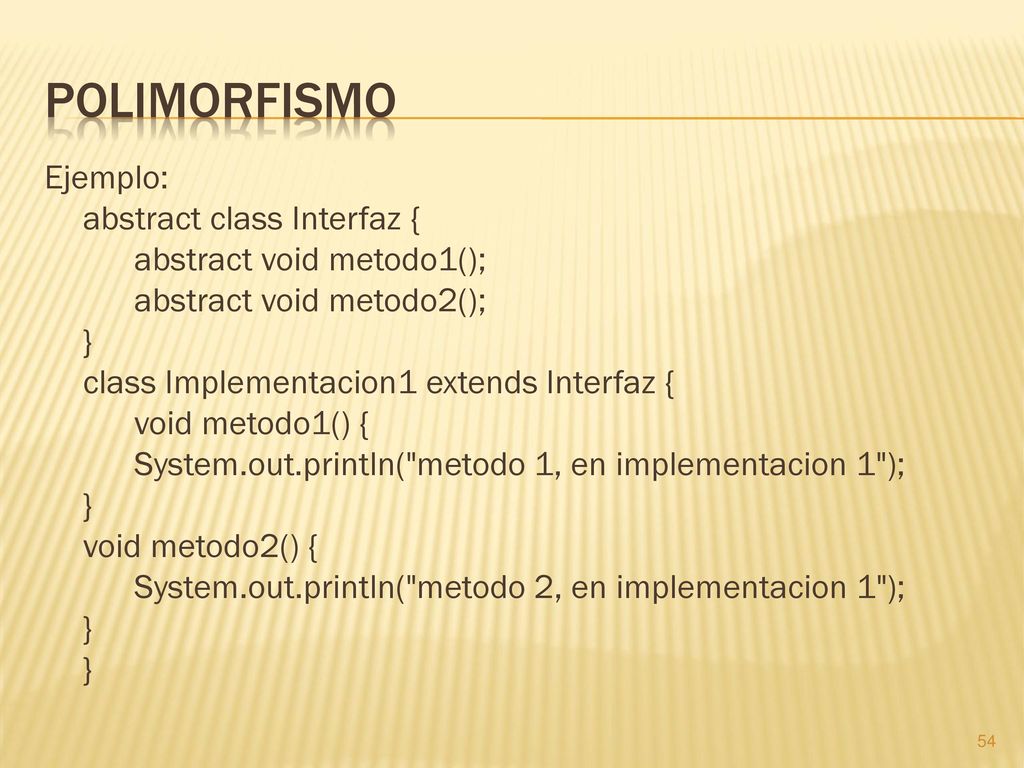 POLIMORFISMO

Ejemplo:
abstract class Interfaz {
abstract void metodo1();
abstract void metodo2();
}
class Implementacion1 extends Interfaz {
void metodo1() {
System.out.println("metodo 1, en implementacion 1");
}
void metodo2() {
System.out.println("metodo 2, en implementacion 1");
}
}

54